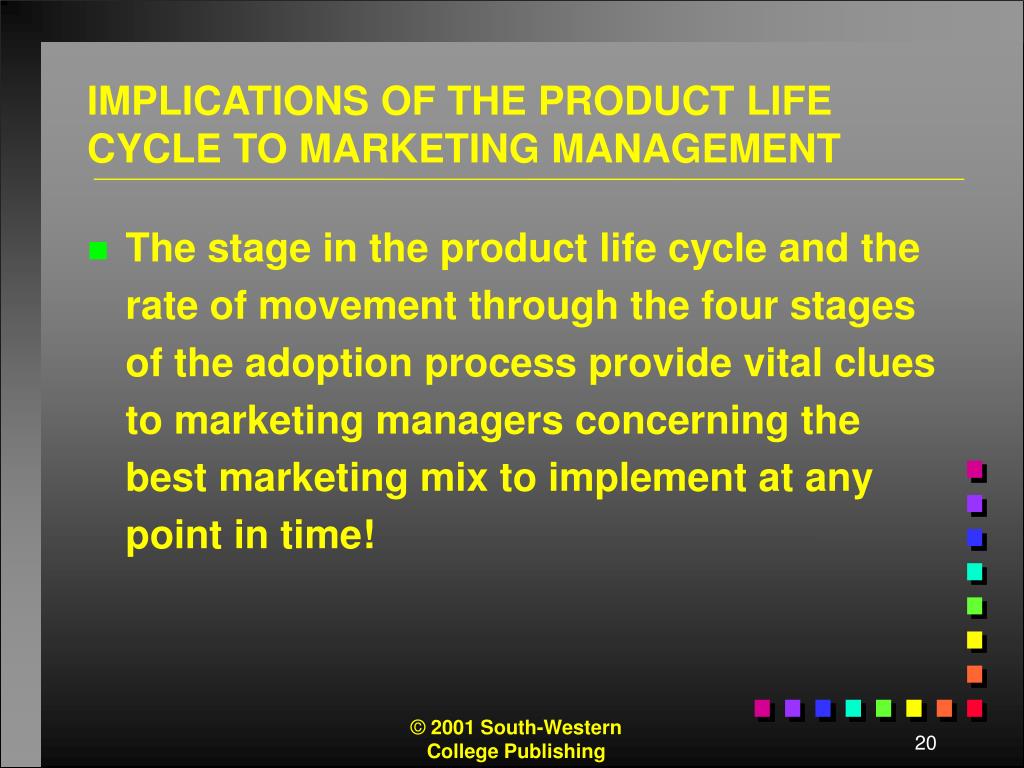 IMPLICATIONS OF THE PRODUCT LIFE CYCLE TO MARKETING MANAGEMENT

The stage in the product life cycle and the rate of movement through the four stages of the adoption process provide vital clues to marketing managers concerning the best marketing mix to implement at any point in time!

© 2001 South-Western College Publishing

20